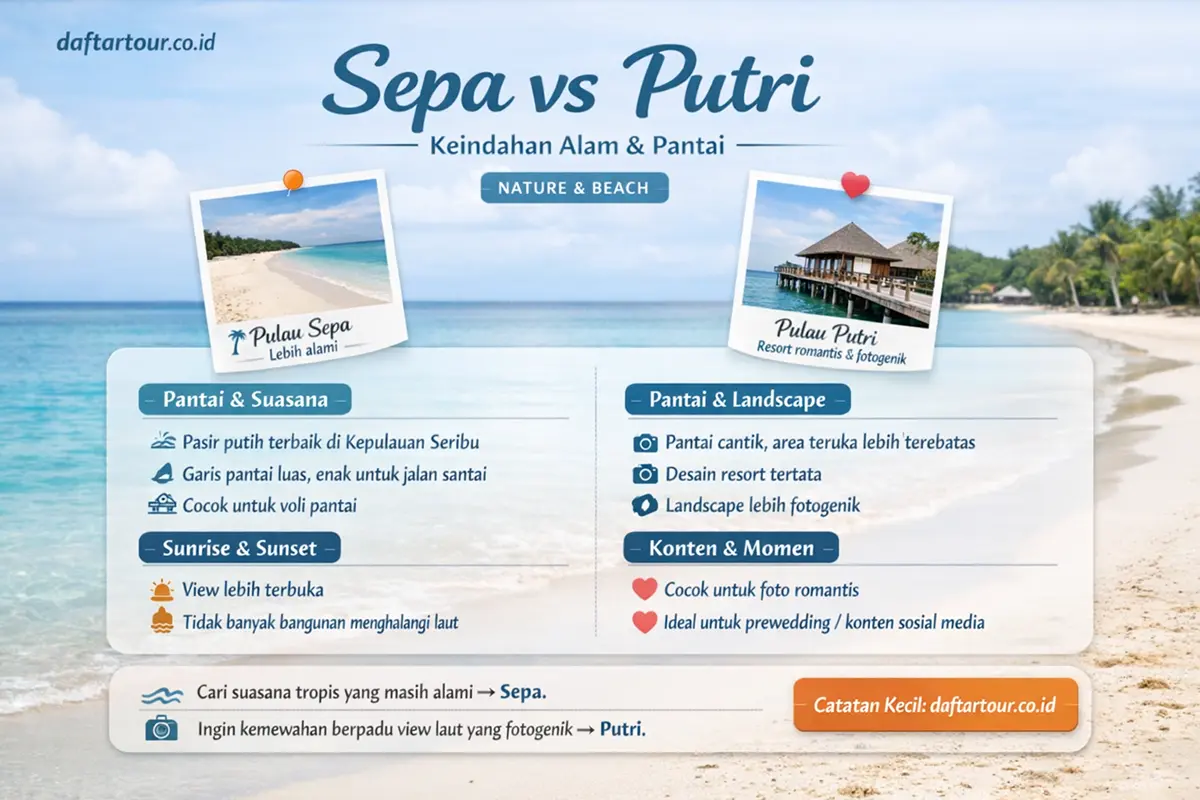 daftartour.co.id

Sepa vs Putri

Keindahan Alam & Pantai

NATURE & BEACH

Pulau Sepa
Lebih alami

Pulau Putri
Resort romantis & fotogenik

Pantai & Suasana

Pasir putih terbaik di Kepulauan Seribu

Garis pantai luas, enak untuk jalan santai

Cocok untuk voli pantai

Sunrise & Sunset

View lebih terbuka

Tidak banyak bangunan menghalangi laut

Pantai & Landscape

Pantai cantik, area teruka lebih terebatas

Desain resort tertata

Landscape lebih fotogenik

Konten & Momen

Cocok untuk foto romantis

Ideal untuk prewedding / konten sosial media

Cari suasana tropis yang masih alami → Sepa.

Ingin kemewahan berpadu view laut yang fotogenik → Putri.

Catatan Kecil: daftartour.co.id